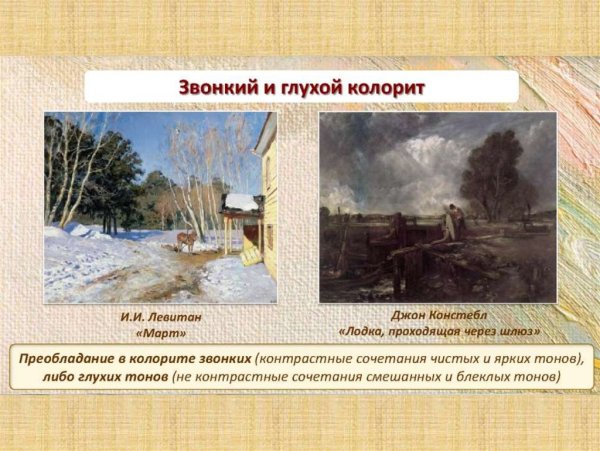 Звонкий и глухой колорит

И.И. Левитан
«Март»

Джон Констебл
«Лодка, проходящая через шлюз»

Преобладание в колорите звонких (контрастные сочетания чистых и ярких тонов), либо глухих тонов (не контрастные сочетания смешанных и блеклых тонов)